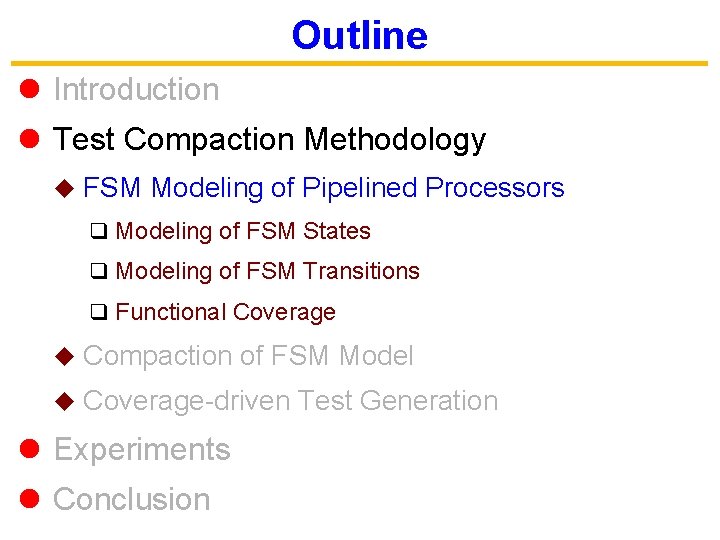 Outline

Introduction

Test Compaction Methodology

FSM Modeling of Pipelined Processors

Modeling of FSM States

Modeling of FSM Transitions

Functional Coverage

Compaction of FSM Model

Coverage-driven Test Generation

Experiments

Conclusion